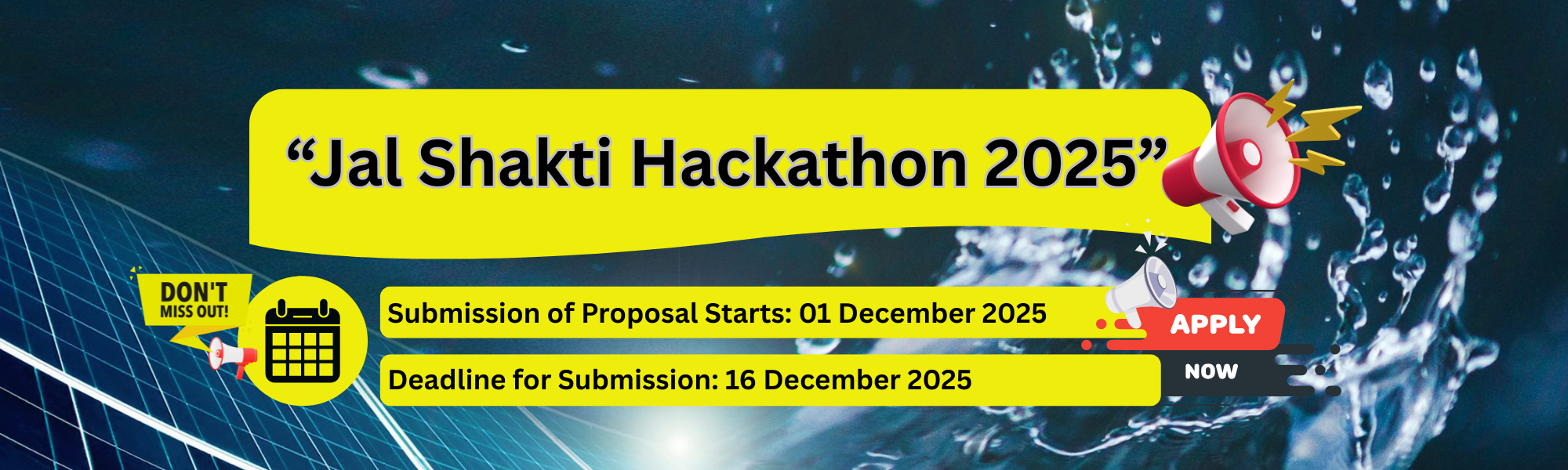 “Jal Shakti Hackathon 2025”

DON'T MISS OUT!

Submission of Proposal Starts: 01 December 2025

Deadline for Submission: 16 December 2025

APPLY NOW